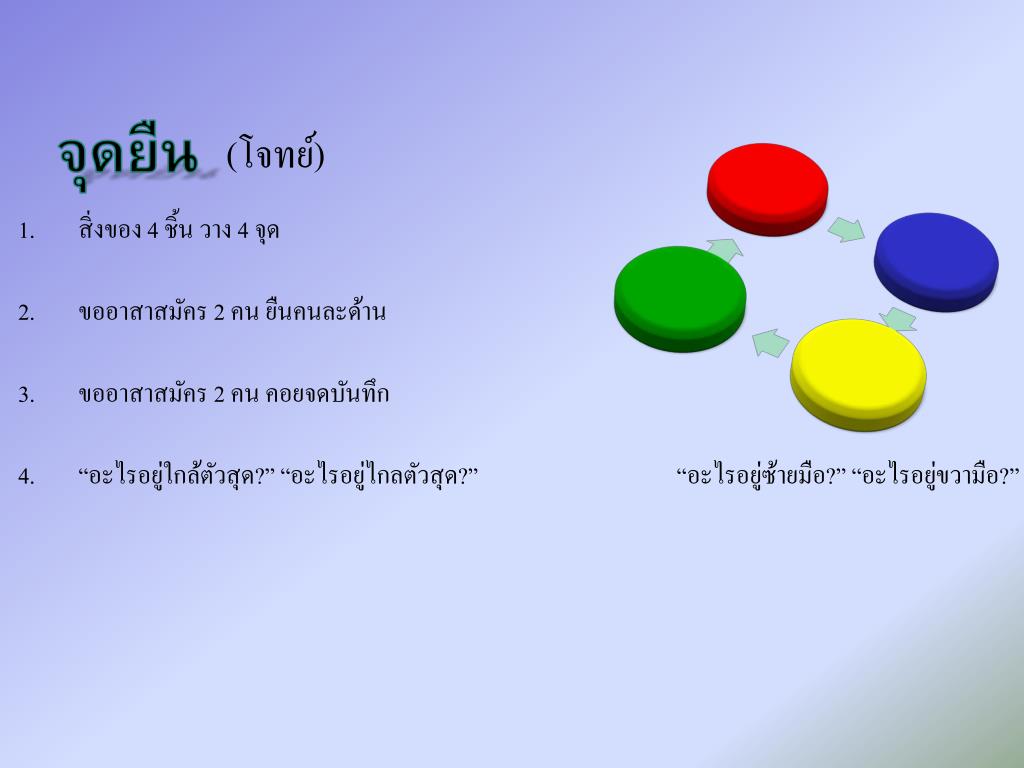 จุดยืน (โจทย์)

1. สิ่งของ 4 ชิ้น วาง 4 จุด

2. ขออาสาสมัคร 2 คน ยืนคนละด้าน

3. ขออาสาสมัคร 2 คน คอยจดบันทึก

4. “อะไรอยู่ใกล้ตัวสุด?” “อะไรอยู่ไกลตัวสุด?” “อะไรอยู่ซ้ายมือ?” “อะไรอยู่ขวามือ?”